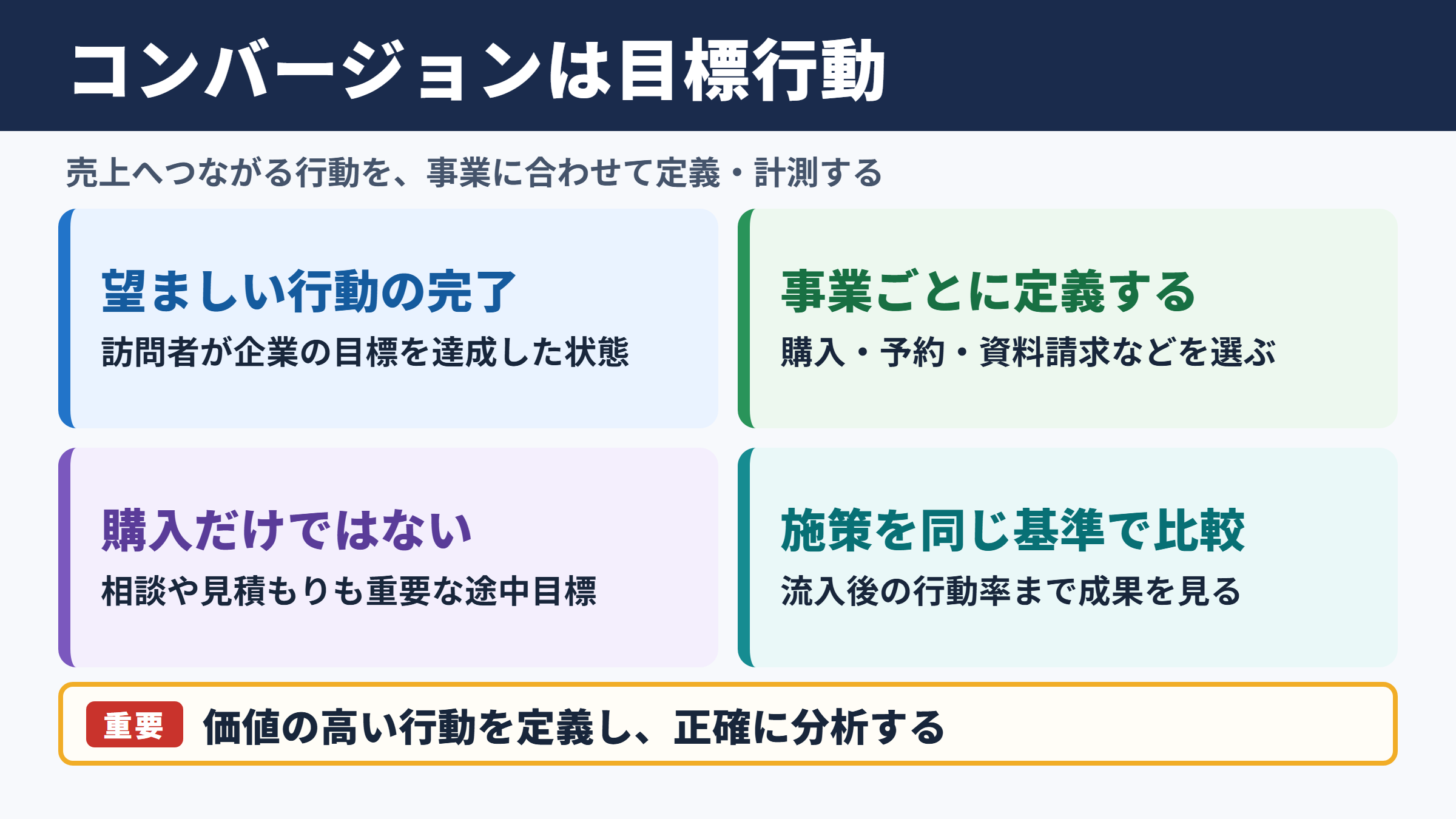 コンバージョンは目標行動

売上へつながる行動を、事業に合わせて定義・計測する

望ましい行動の完了

訪問者が企業の目標を達成した状態

事業ごとに定義する

購入・予約・資料請求などを選ぶ

購入だけではない

相談や見積もりも重要な途中目標

施策を同じ基準で比較

流入後の行動率まで成果を見る

重要 価値の高い行動を定義し、正確に分析する